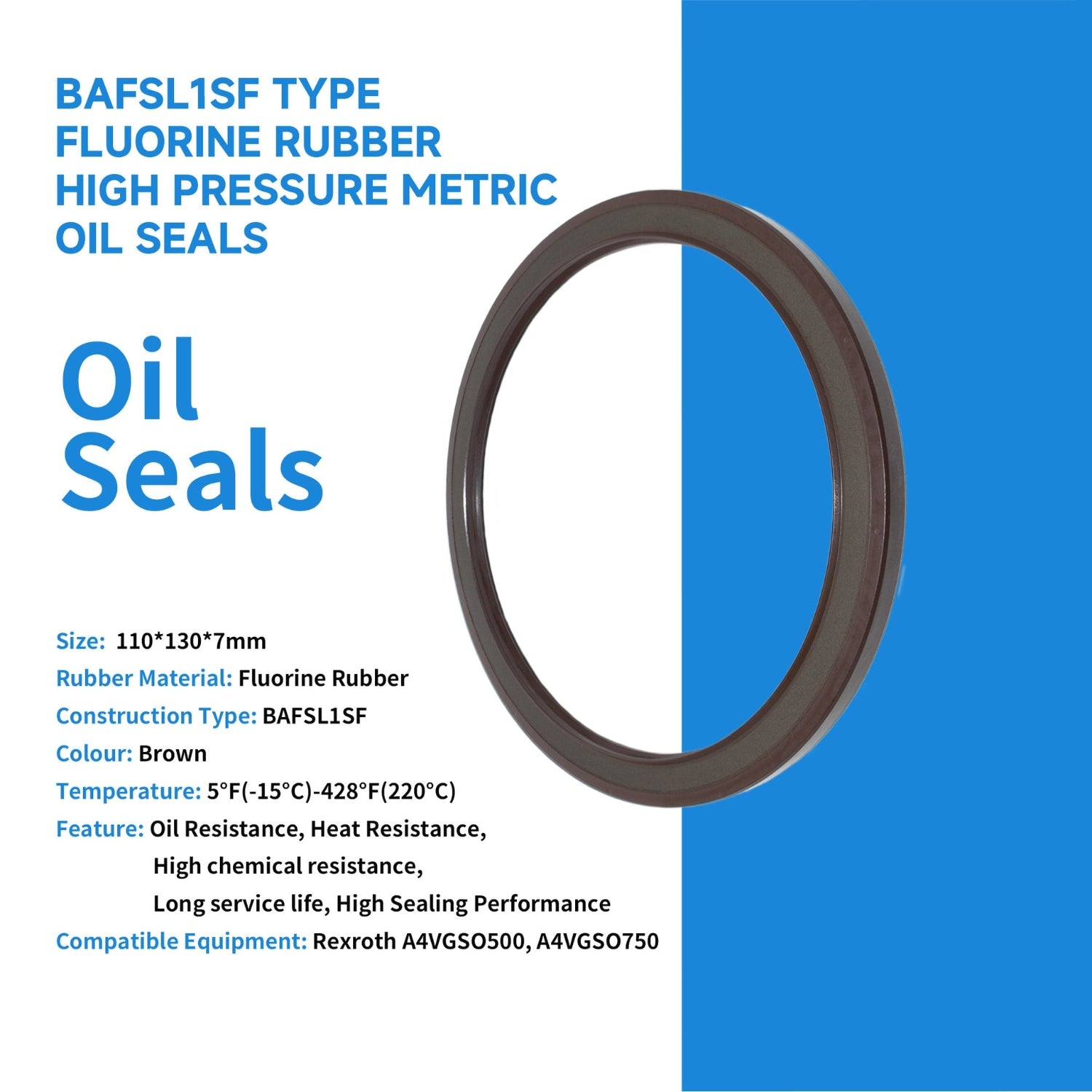 BAFSL1SF TYPE FLUORINE RUBBER HIGH PRESSURE METRIC OIL SEALS

Oil Seals

Size: 110*130*7mm
Rubber Material: Fluorine Rubber
Construction Type: BAFSL1SF
Colour: Brown
Temperature: 5°F(-15°C)-428°F(220°C)
Feature: Oil Resistance, Heat Resistance, High chemical resistance, Long service life, High Sealing Performance
Compatible Equipment: Rexroth A4VGSO500, A4VGSO750